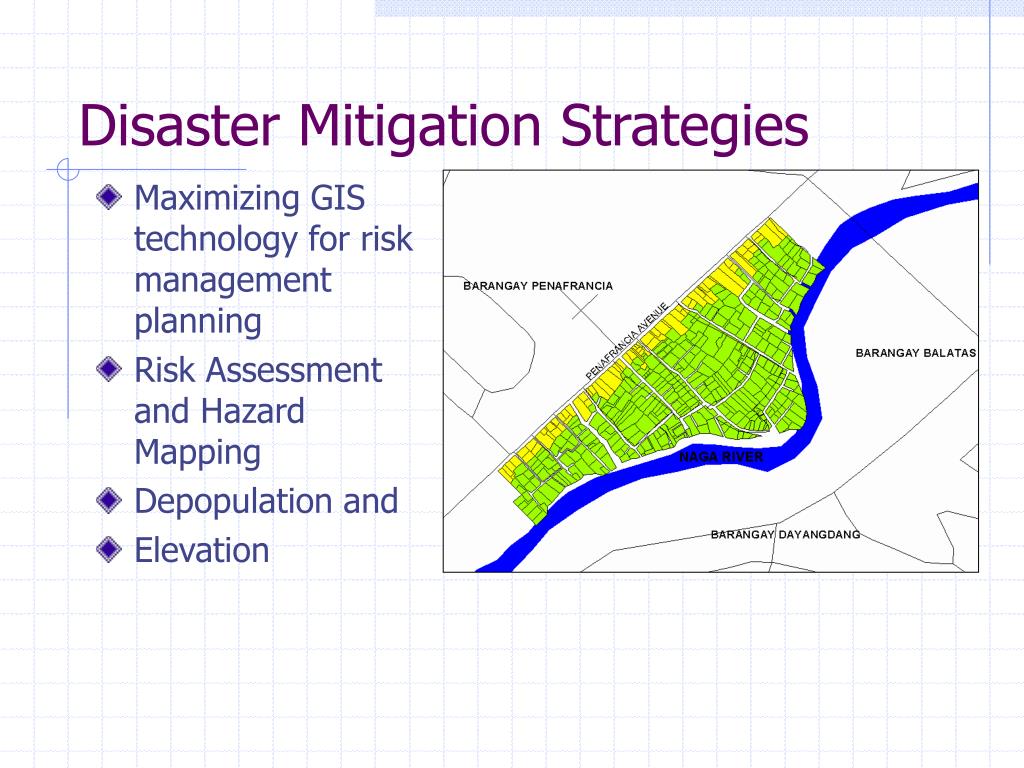 Disaster Mitigation Strategies

Maximizing GIS technology for risk management planning

Risk Assessment and Hazard Mapping

Depopulation and

Elevation

BARANGAY PENAFRANCIA

PENAFRANCIA AVENUE

BARANGAY BALATAS

NAGA RIVER

BARANGAY DAYANGDANG